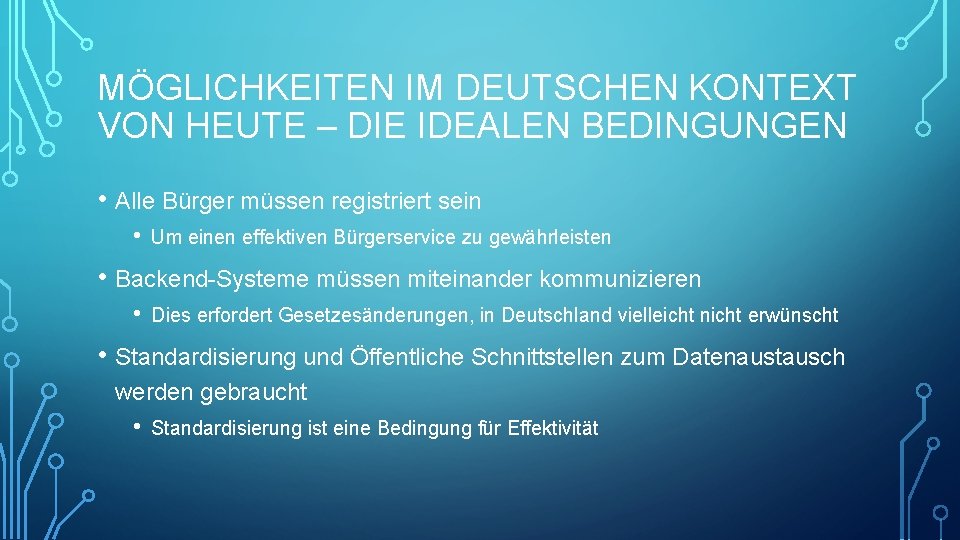 MÖGLICHKEITEN IM DEUTSCHEN KONTEXT VON HEUTE – DIE IDEALEN BEDINGUNGEN

• Alle Bürger müssen registriert sein
 • Um einen effektiven Bürgerservice zu gewährleisten

• Backend-Systeme müssen miteinander kommunizieren
 • Dies erfordert Gesetzesänderungen, in Deutschland vielleicht nicht erwünscht

• Standardisierung und Öffentliche Schnittstellen zum Datenaustausch werden gebraucht
 • Standardisierung ist eine Bedingung für Effektivität